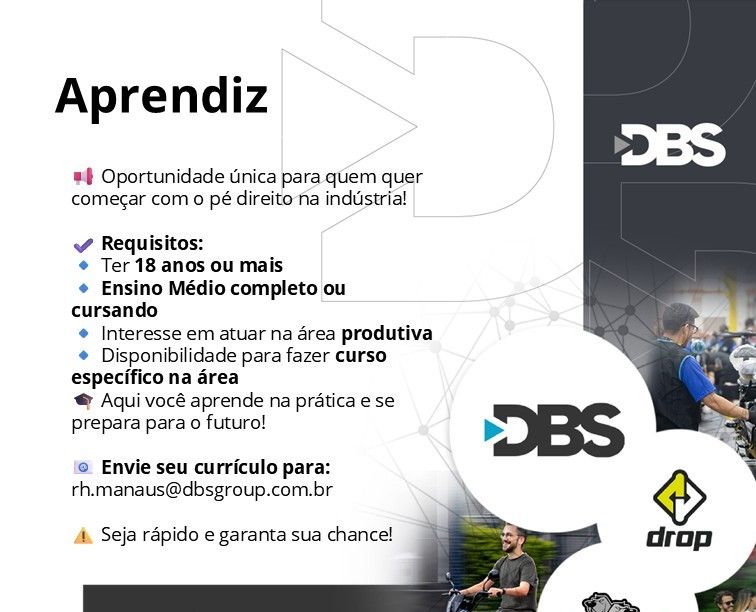 Aprendiz

📢 Oportunidade única para quem quer começar com o pé direito na indústria!

✔ Requisitos:
🔹 Ter 18 anos ou mais
🔹 Ensino Médio completo ou cursando
🔹 Interesse em atuar na área produtiva
🔹 Disponibilidade para fazer curso específico na área
🎓 Aqui você aprende na prática e se prepara para o futuro!

📧 Envie seu currículo para:
rh.manaus@dbsgroup.com.br

⚠️ Seja rápido e garanta sua chance!

DBS

DBS

drop